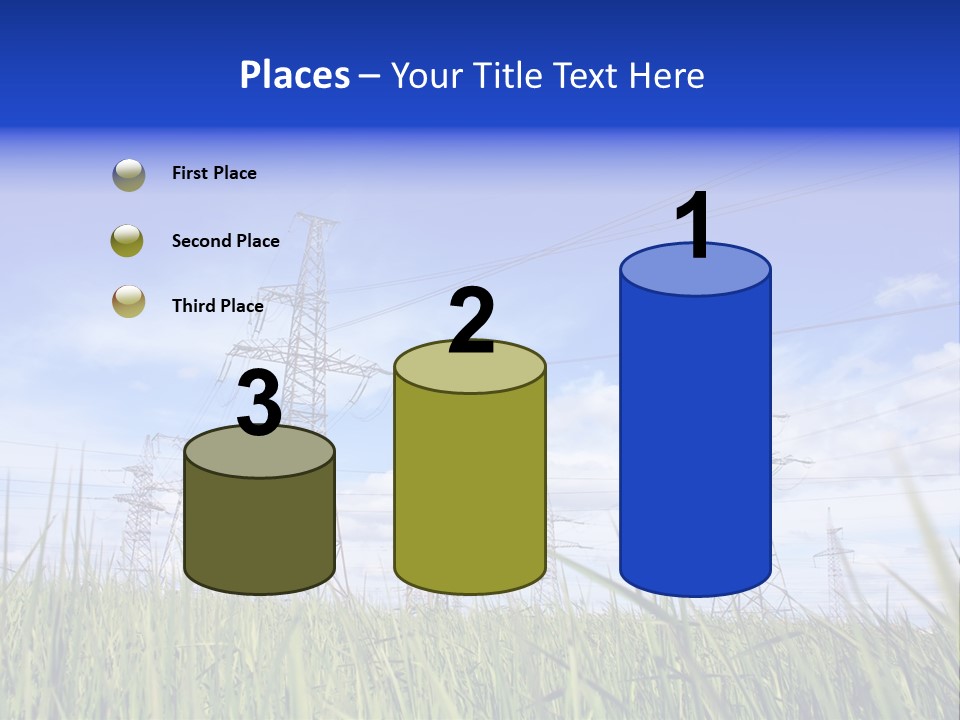 Places – Your Title Text Here

First Place

Second Place

Third Place

3

2

1